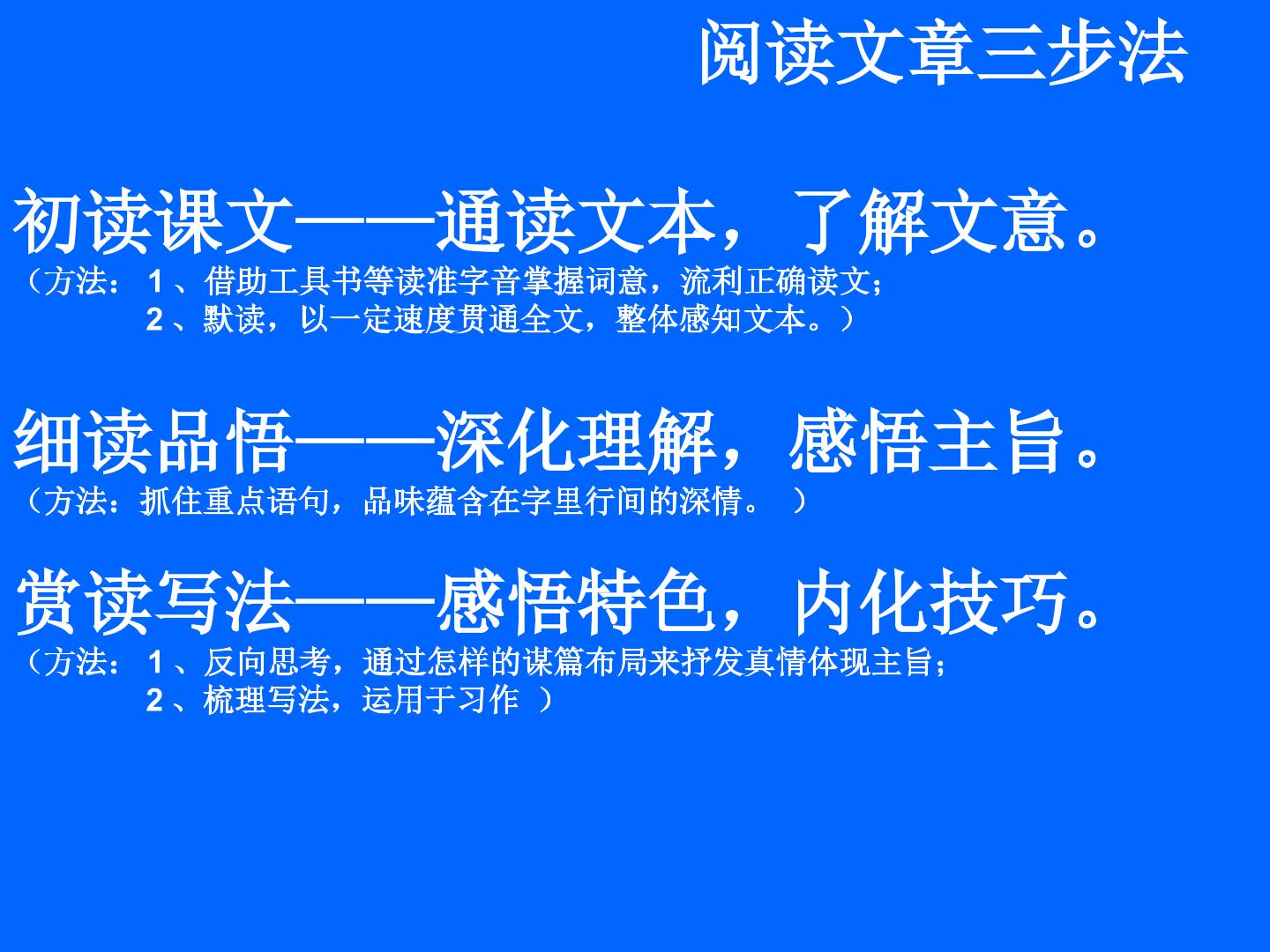 阅读文章三步法

初读课文——通读文本，了解文意。

（方法：1、借助工具书等读准字音掌握词意，流利正确读文；
2、默读，以一定速度贯通全文，整体感知文本。）

细读品悟——深化理解，感悟主旨。

（方法：抓住重点语句，品味蕴含在字里行间的深情。）

赏读写法——感悟特色，内化技巧。

（方法：1、反向思考，通过怎样的谋篇布局来抒发真情体现主旨；
2、梳理写法，运用于习作）